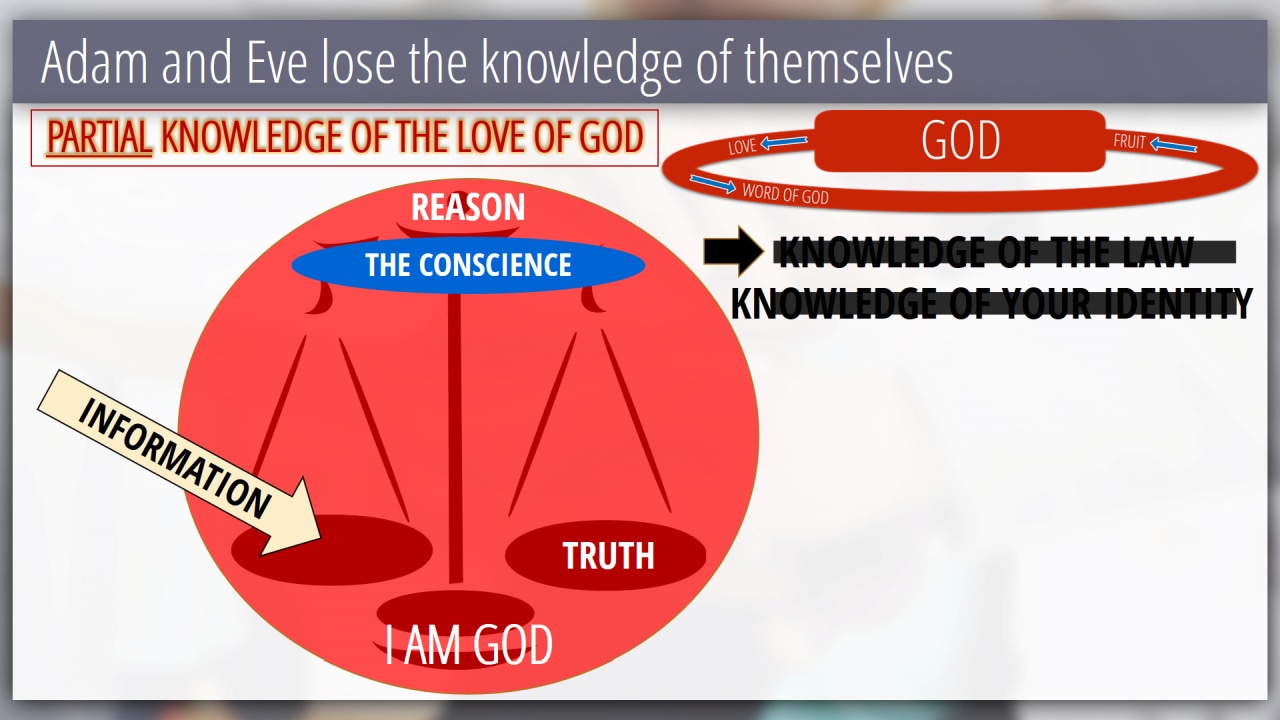 Adam and Eve lose the knowledge of themselves

PARTIAL KNOWLEDGE OF THE LOVE OF GOD

GOD

LOVE

FRUIT

WORD OF GOD

REASON

THE CONSCIENCE

KNOWLEDGE OF THE LAW

KNOWLEDGE OF YOUR IDENTITY

INFORMATION

TRUTH

I AM GOD